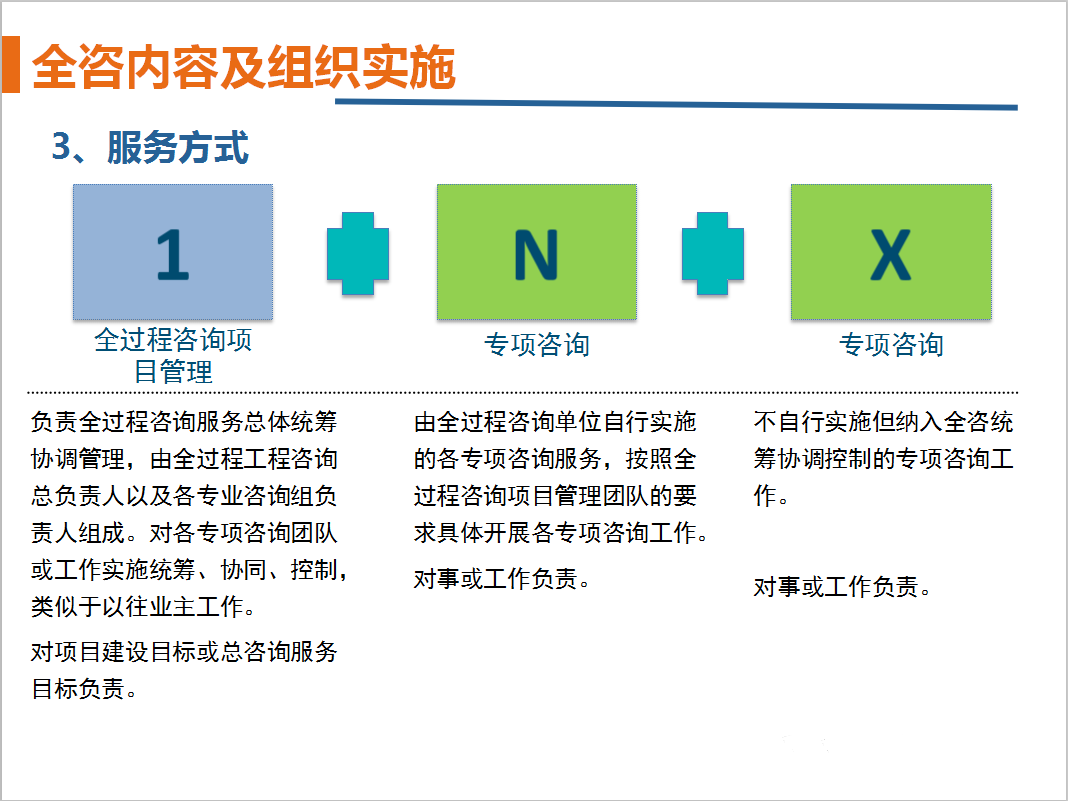 全咨内容及组织实施

3、服务方式

1

N

X

全过程咨询项目管理

专项咨询

专项咨询

负责全过程咨询服务总体统筹协调管理，由全过程工程咨询总负责人以及各专业咨询组负责人组成。对各专项咨询团队或工作实施统筹、协同、控制，类似于以往业主工作。

对项目建设目标或总咨询服务目标负责。

由全过程咨询单位自行实施的各专项咨询服务，按照全过程咨询项目管理团队的要求具体开展各专项咨询工作。

对事或工作负责。

不自行实施但纳入全咨统筹协调控制的专项咨询工作。

对事或工作负责。